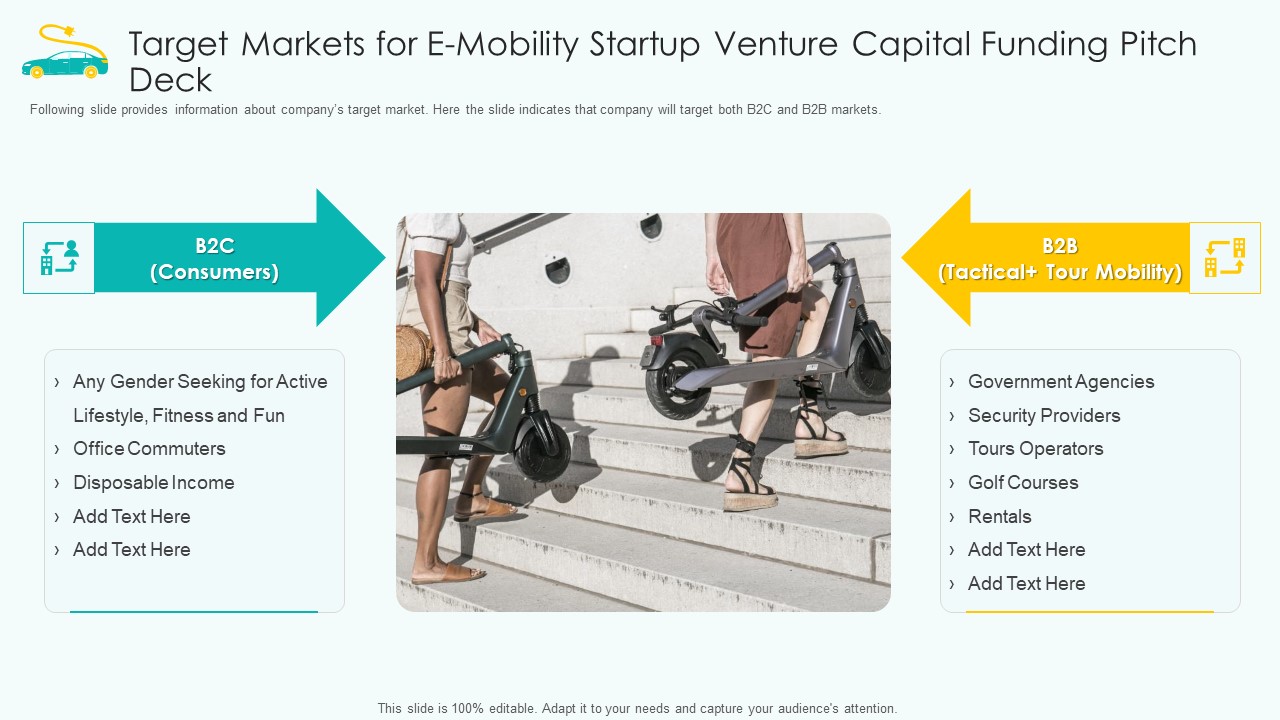 Target Markets for E-Mobility Startup Venture Capital Funding Pitch Deck

Following slide provides information about company's target market. Here the slide indicates that company will target both B2C and B2B markets.

B2C
(Consumers)

› Any Gender Seeking for Active Lifestyle, Fitness and Fun
› Office Commuters
› Disposable Income
› Add Text Here
› Add Text Here

B2B
(Tactical+ Tour Mobility)

› Government Agencies
› Security Providers
› Tours Operators
› Golf Courses
› Rentals
› Add Text Here
› Add Text Here

This slide is 100% editable. Adapt it to your needs and capture your audience's attention.